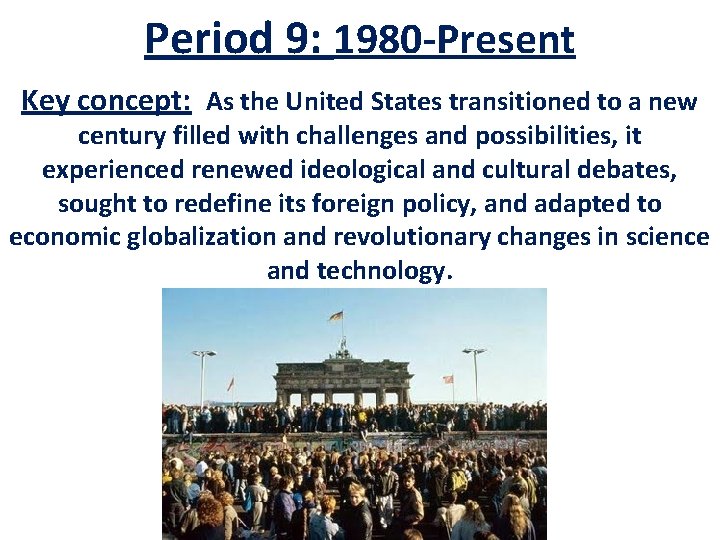 Period 9: 1980-Present

Key concept: As the United States transitioned to a new century filled with challenges and possibilities, it experienced renewed ideological and cultural debates, sought to redefine its foreign policy, and adapted to economic globalization and revolutionary changes in science and technology.